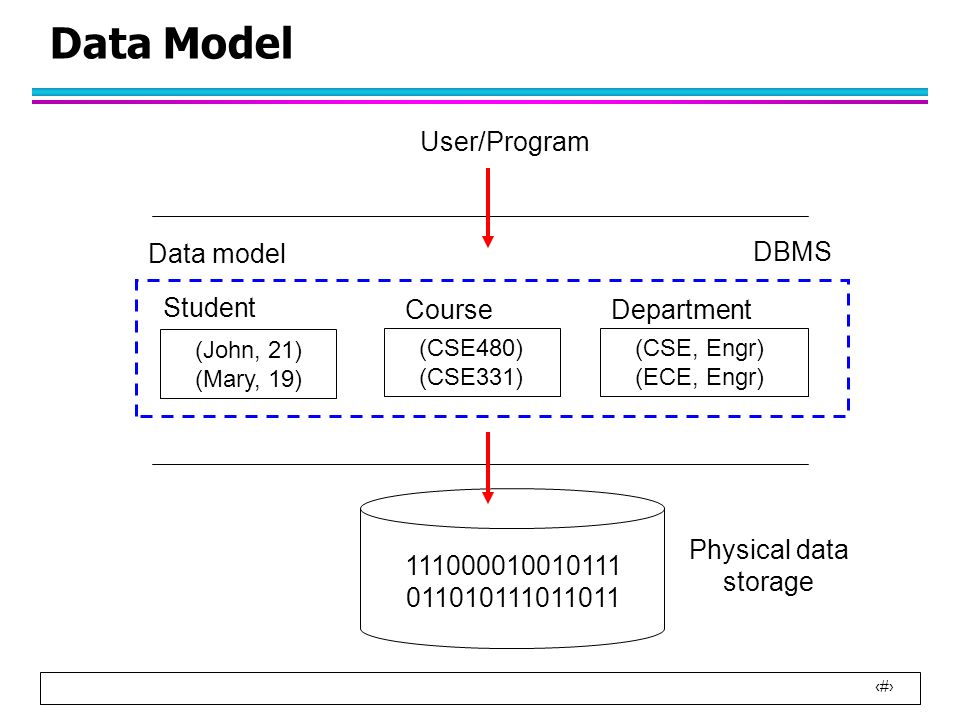 Data Model

User/Program

Data model

DBMS

Student

(John, 21)
(Mary, 19)

Course

(CSE480)
(CSE331)

Department

(CSE, Engr)
(ECE, Engr)

111000010010111
011010111011011

Physical data storage

‹#›